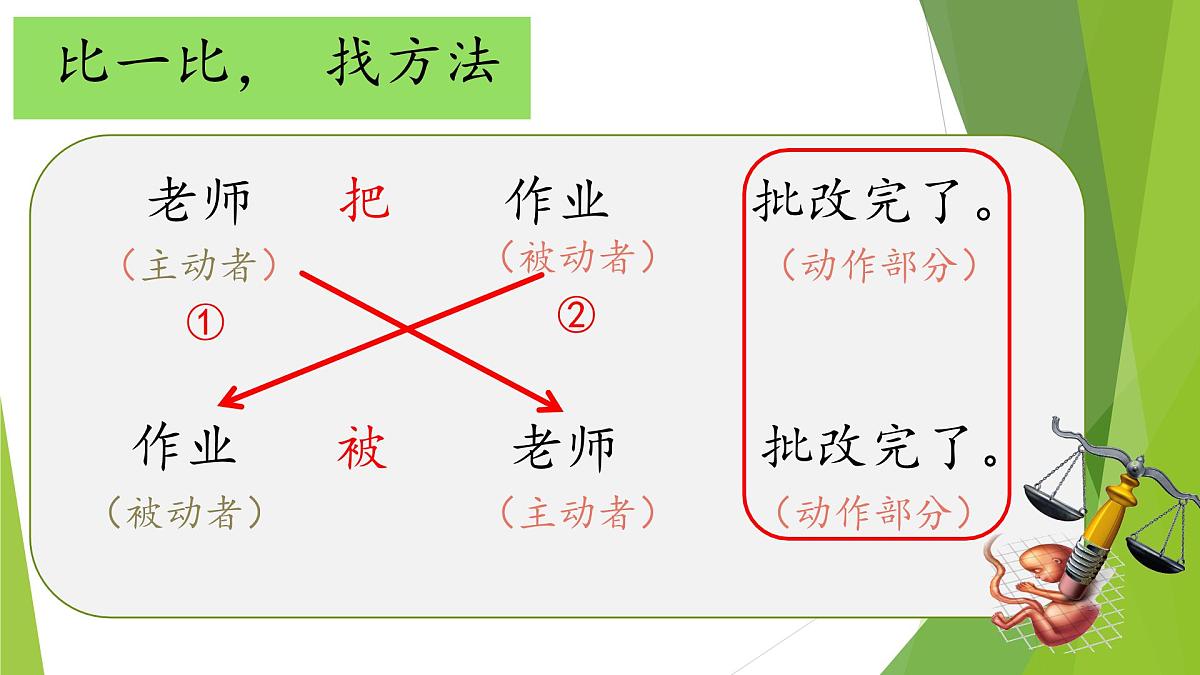 比一比， 找方法

老师 把 作业 批改完了。
（主动者） （被动者） （动作部分）
① ②

作业 被 老师 批改完了。
（被动者） （主动者） （动作部分）